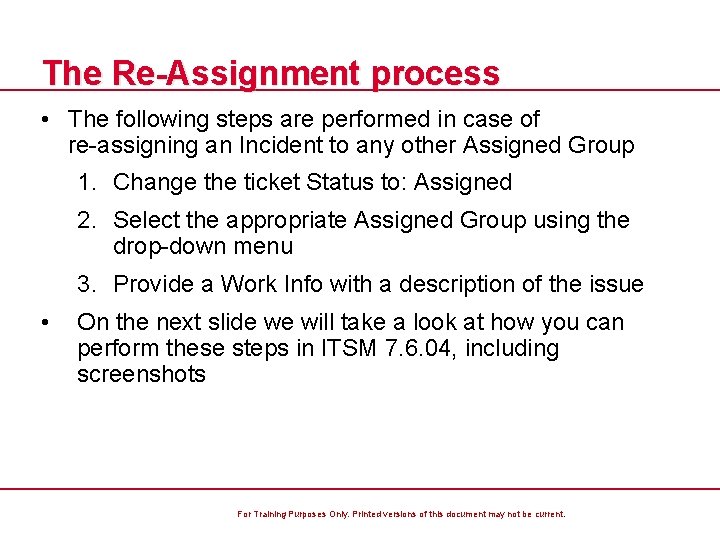 The Re-Assignment process

• The following steps are performed in case of re-assigning an Incident to any other Assigned Group

1. Change the ticket Status to: Assigned

2. Select the appropriate Assigned Group using the drop-down menu

3. Provide a Work Info with a description of the issue

• On the next slide we will take a look at how you can perform these steps in ITSM 7.6.04, including screenshots

For Training Purposes Only. Printed versions of this document may not be current.